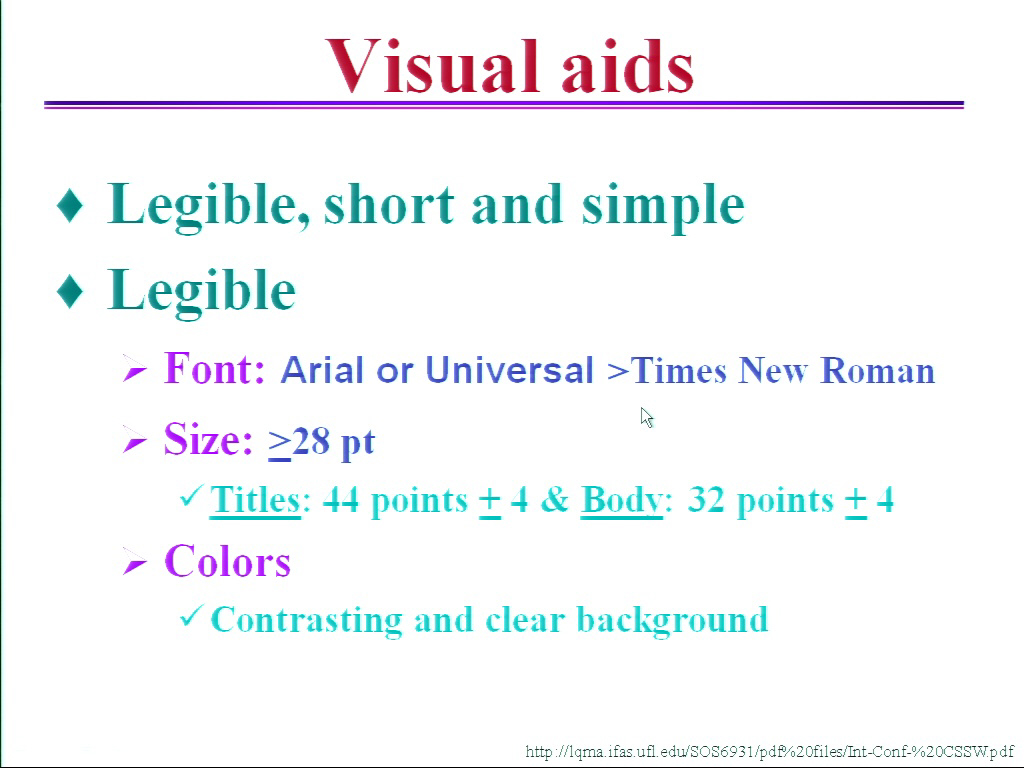 Visual aids

♦ Legible, short and simple

♦ Legible

➢ Font: Arial or Universal >Times New Roman

➢ Size: $\geq$28 pt

✓ Titles: 44 points $\pm$ 4 & Body: 32 points $\pm$ 4

➢ Colors

✓ Contrasting and clear background

http://lqma.ifas.ufl.edu/SOS6931/pdf%20files/Int-Conf-%20CSSW.pdf